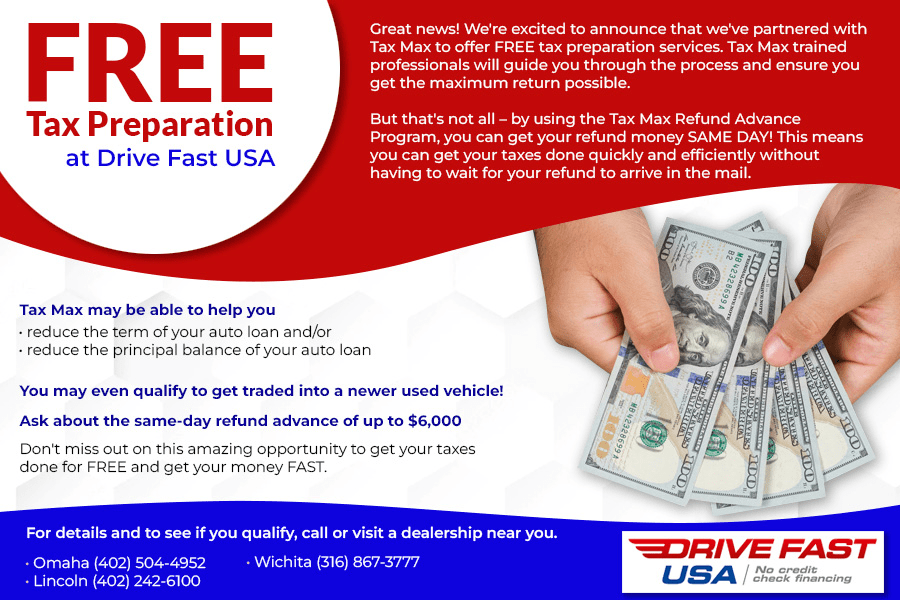 FREE
Tax Preparation
at Drive Fast USA

Great news! We're excited to announce that we've partnered with Tax Max to offer FREE tax preparation services. Tax Max trained professionals will guide you through the process and ensure you get the maximum return possible.

But that's not all – by using the Tax Max Refund Advance Program, you can get your refund money SAME DAY! This means you can get your taxes done quickly and efficiently without having to wait for your refund to arrive in the mail.

Tax Max may be able to help you
• reduce the term of your auto loan and/or
• reduce the principal balance of your auto loan

You may even qualify to get traded into a newer used vehicle!

Ask about the same-day refund advance of up to $6,000

Don't miss out on this amazing opportunity to get your taxes done for FREE and get your money FAST.

For details and to see if you qualify, call or visit a dealership near you.

• Omaha (402) 504-4952
• Lincoln (402) 242-6100
• Wichita (316) 867-3777

DRIVE FAST USA | No credit check financing